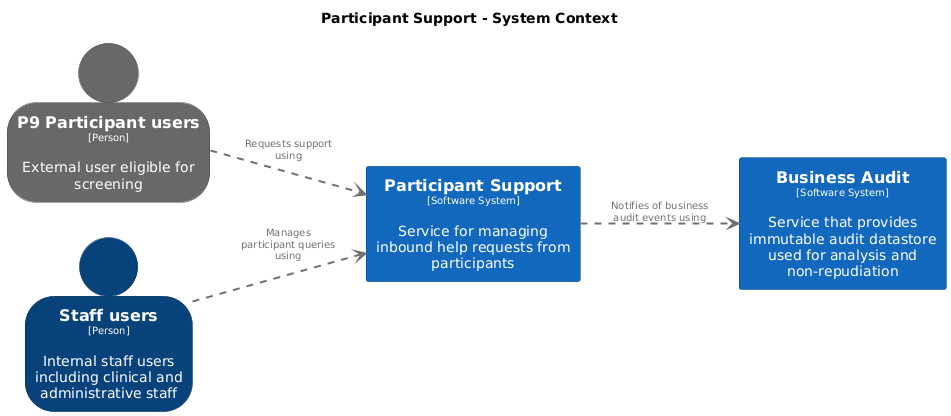 Participant Support - System Context

P9 Participant users
[Person]

External user eligible for screening

Requests support using

Staff users
[Person]

Internal staff users including clinical and administrative staff

Manages participant queries using

Participant Support
[Software System]

Service for managing inbound help requests from participants

Notifies of business audit events using

Business Audit
[Software System]

Service that provides immutable audit datastore used for analysis and non-repudiation